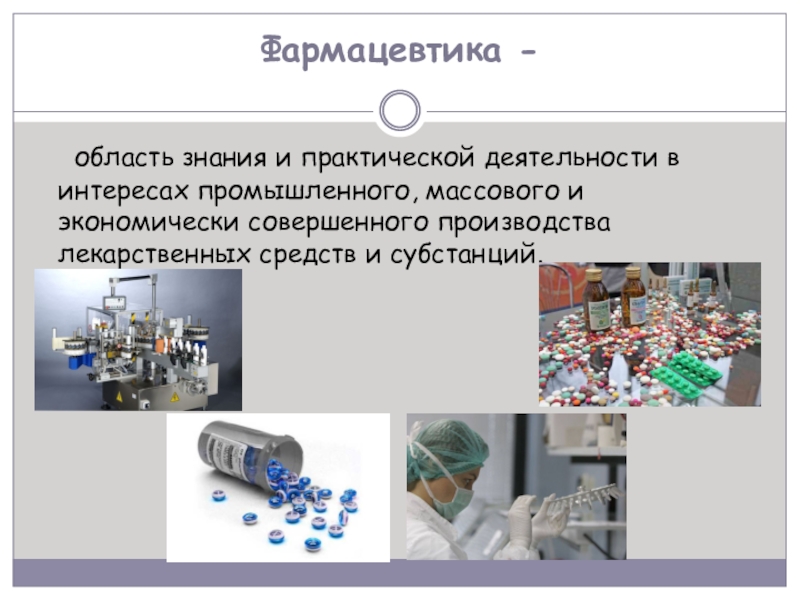 Фармацевтика -

область знания и практической деятельности в интересах промышленного, массового и экономически совершенного производства лекарственных средств и субстанций.